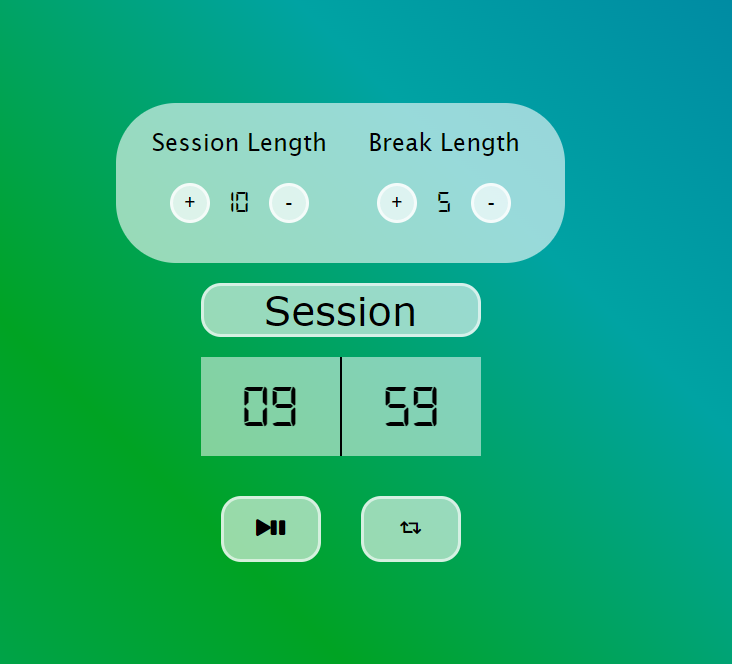 Session Length

+ 10 -

Break Length

+ 5 -

Session

09 59